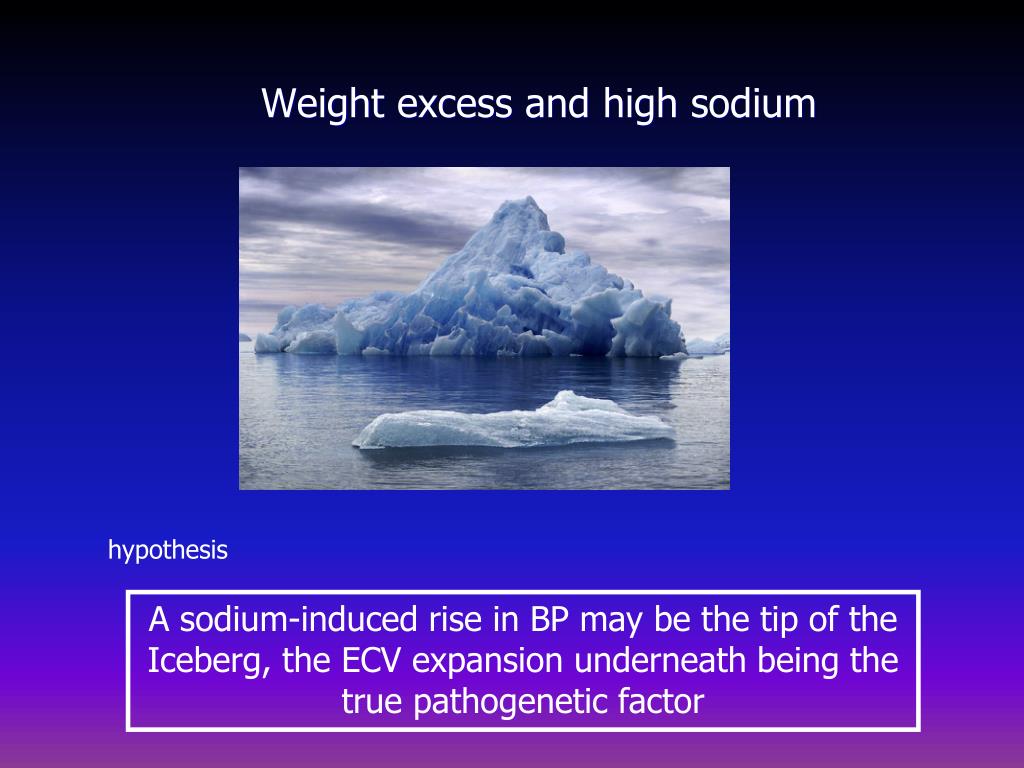 Weight excess and high sodium

hypothesis

A sodium-induced rise in BP may be the tip of the Iceberg, the ECV expansion underneath being the true pathogenetic factor